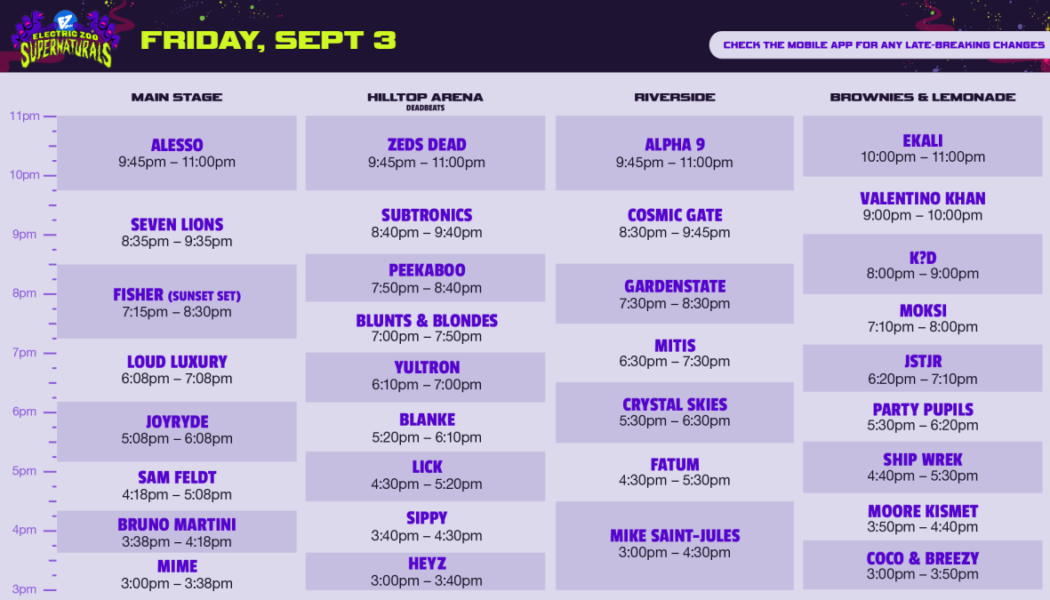 EZ ELECTRIC ZOO SUPERNATURALS

FRIDAY, SEPT 3

CHECK THE MOBILE APP FOR ANY LATE-BREAKING CHANGES

11pm
10pm
9pm
8pm
7pm
6pm
5pm
4pm
3pm

MAIN STAGE

ALESSO
9:45pm – 11:00pm

SEVEN LIONS
8:35pm – 9:35pm

FISHER (SUNSET SET)
7:15pm – 8:30pm

LOUD LUXURY
6:08pm – 7:08pm

JOYRYDE
5:08pm – 6:08pm

SAM FELDT
4:18pm – 5:08pm

BRUNO MARTINI
3:38pm – 4:18pm

MIME
3:00pm – 3:38pm

HILLTOP ARENA
DEADBEATS

ZEDS DEAD
9:45pm – 11:00pm

SUBTRONICS
8:40pm – 9:40pm

PEEKABOO
7:50pm – 8:40pm

BLUNTS & BLONDES
7:00pm – 7:50pm

YULTRON
6:10pm – 7:00pm

BLANKE
5:20pm – 6:10pm

LICK
4:30pm – 5:20pm

SIPPY
3:40pm – 4:30pm

HEYZ
3:00pm – 3:40pm

RIVERSIDE

ALPHA 9
9:45pm – 11:00pm

COSMIC GATE
8:30pm – 9:45pm

GARDENSTATE
7:30pm – 8:30pm

MITIS
6:30pm – 7:30pm

CRYSTAL SKIES
5:30pm – 6:30pm

FATUM
4:30pm – 5:30pm

MIKE SAINT-JULES
3:00pm – 4:30pm

BROWNIES & LEMONADE

EKALI
10:00pm – 11:00pm

VALENTINO KHAN
9:00pm – 10:00pm

K?D
8:00pm – 9:00pm

MOKSI
7:10pm – 8:00pm

JSTJR
6:20pm – 7:10pm

PARTY PUPILS
5:30pm – 6:20pm

SHIP WREK
4:40pm – 5:30pm

MOORE KISMET
3:50pm – 4:40pm

COCO & BREEZY
3:00pm – 3:50pm